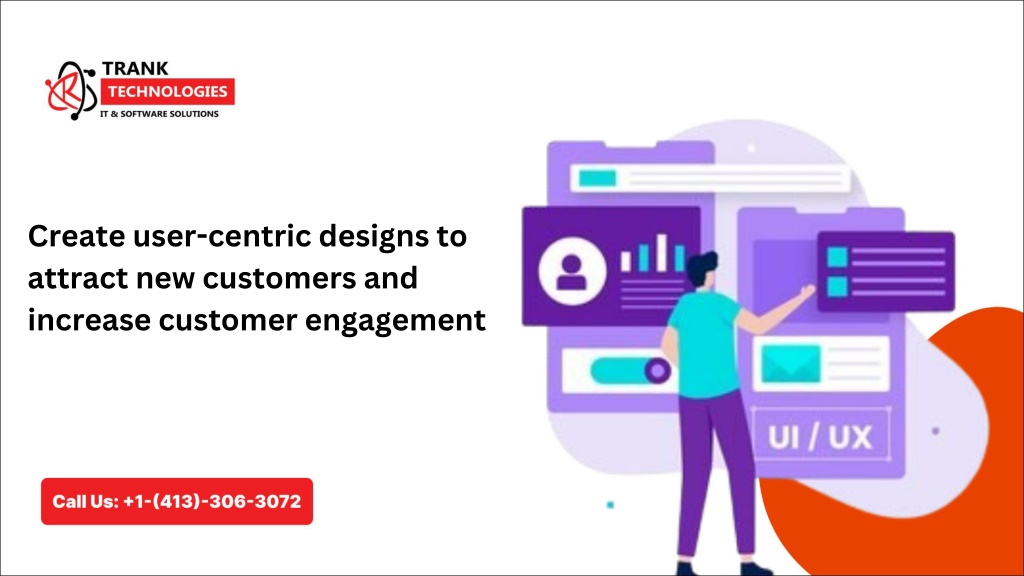 TRANK
TECHNOLOGIES
IT & SOFTWARE SOLUTIONS

Create user-centric designs to attract new customers and increase customer engagement

UI / UX

Call Us: +1-(413)-306-3072